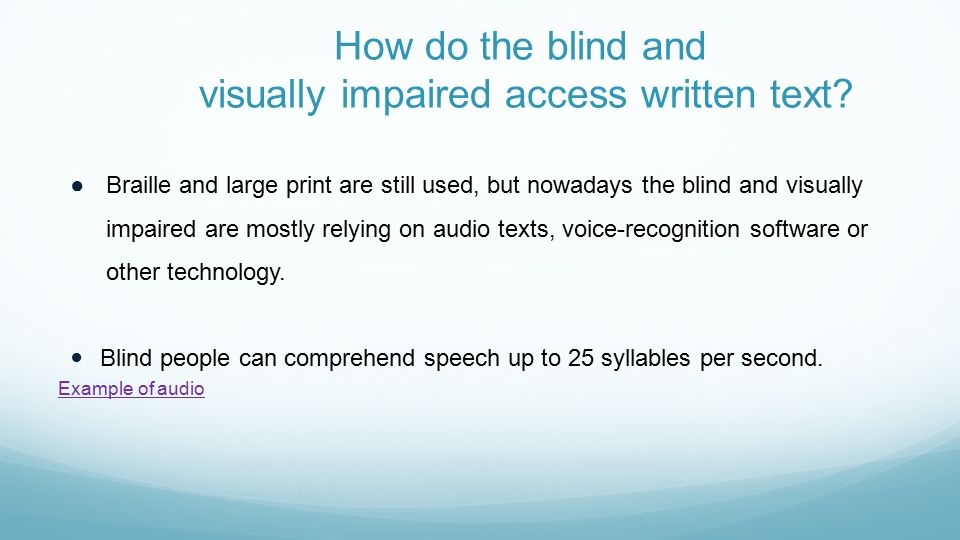 How do the blind and visually impaired access written text?

● Braille and large print are still used, but nowadays the blind and visually impaired are mostly relying on audio texts, voice-recognition software or other technology.

● Blind people can comprehend speech up to 25 syllables per second.

Example of audio